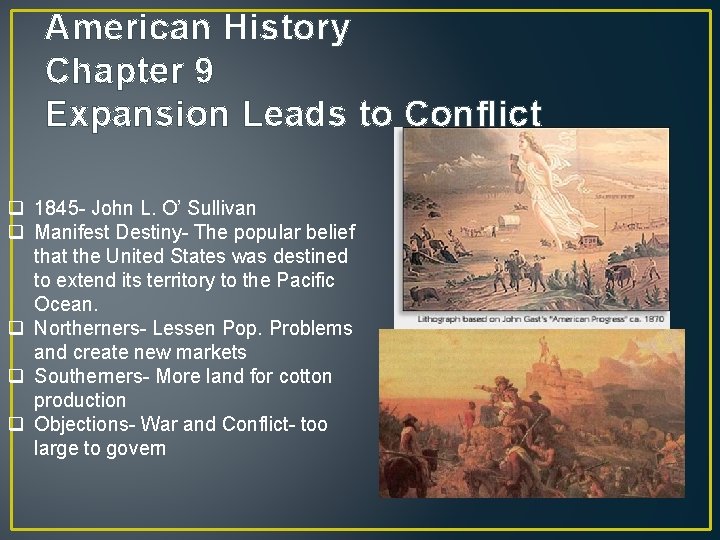 American History
Chapter 9
Expansion Leads to Conflict

❑ 1845- John L. O' Sullivan
❑ Manifest Destiny- The popular belief that the United States was destined to extend its territory to the Pacific Ocean.
❑ Northerners- Lessen Pop. Problems and create new markets
❑ Southerners- More land for cotton production
❑ Objections- War and Conflict- too large to govern

Lithograph based on John Gast's "American Progress" ca. 1870